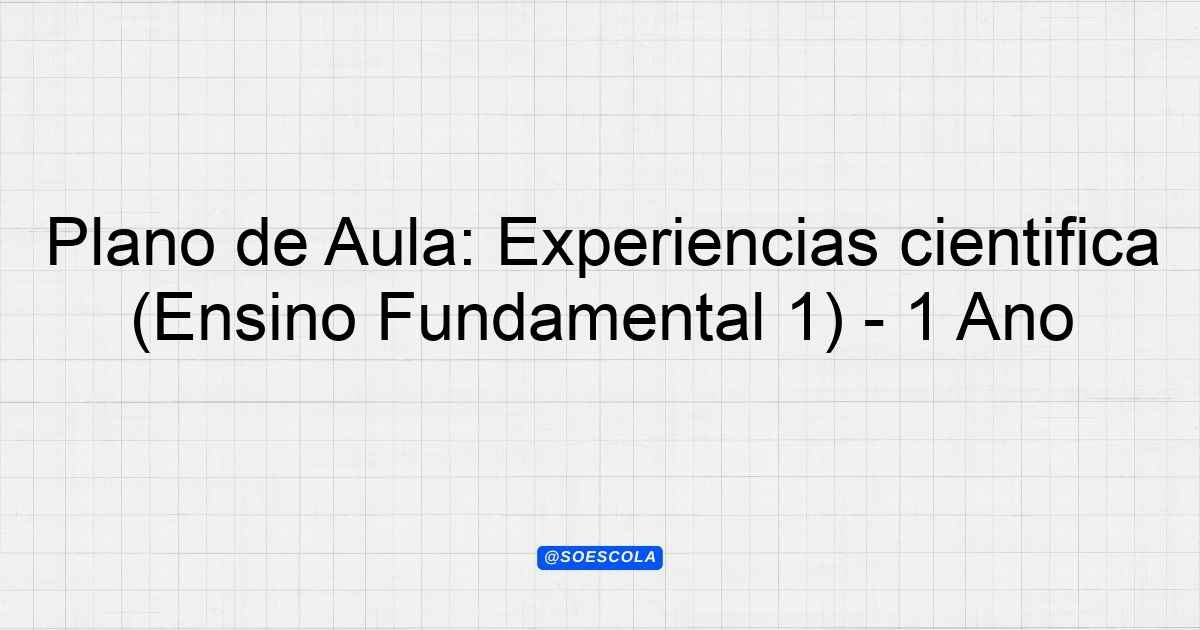 Plano de Aula: Experiencias cientifica (Ensino Fundamental 1) - 1 Ano

@SOESCOLA